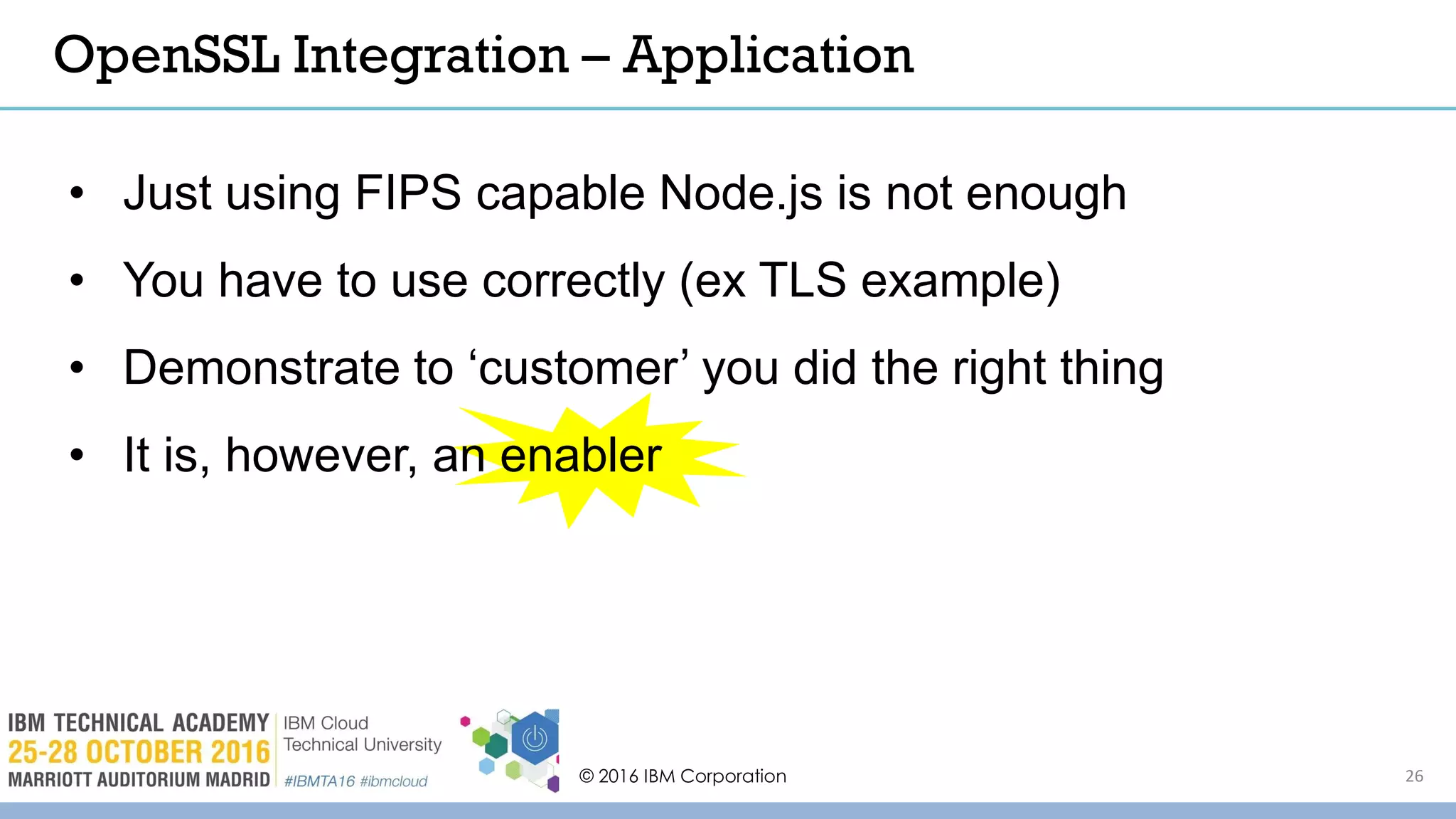 OpenSSL Integration – Application

• Just using FIPS capable Node.js is not enough
• You have to use correctly (ex TLS example)
• Demonstrate to ‘customer’ you did the right thing
• It is, however, an enabler

IBM TECHNICAL ACADEMY
25-28 OCTOBER 2016
MARRIOTT AUDITORIUM MADRID

IBM Cloud
Technical University
#IBMTA16 #ibmcloud

© 2016 IBM Corporation

26